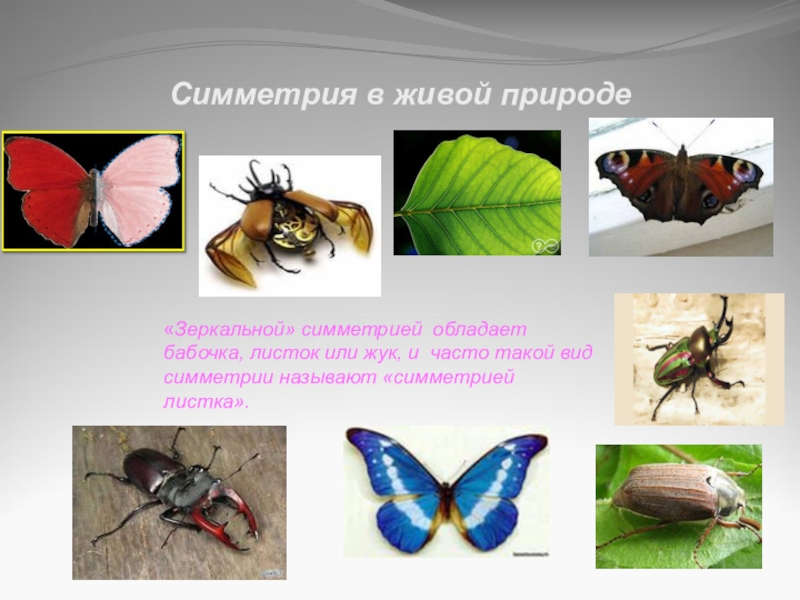 Симметрия в живой природе

«Зеркальной» симметрией обладает бабочка, листок или жук, и часто такой вид симметрии называют «симметрией листка».